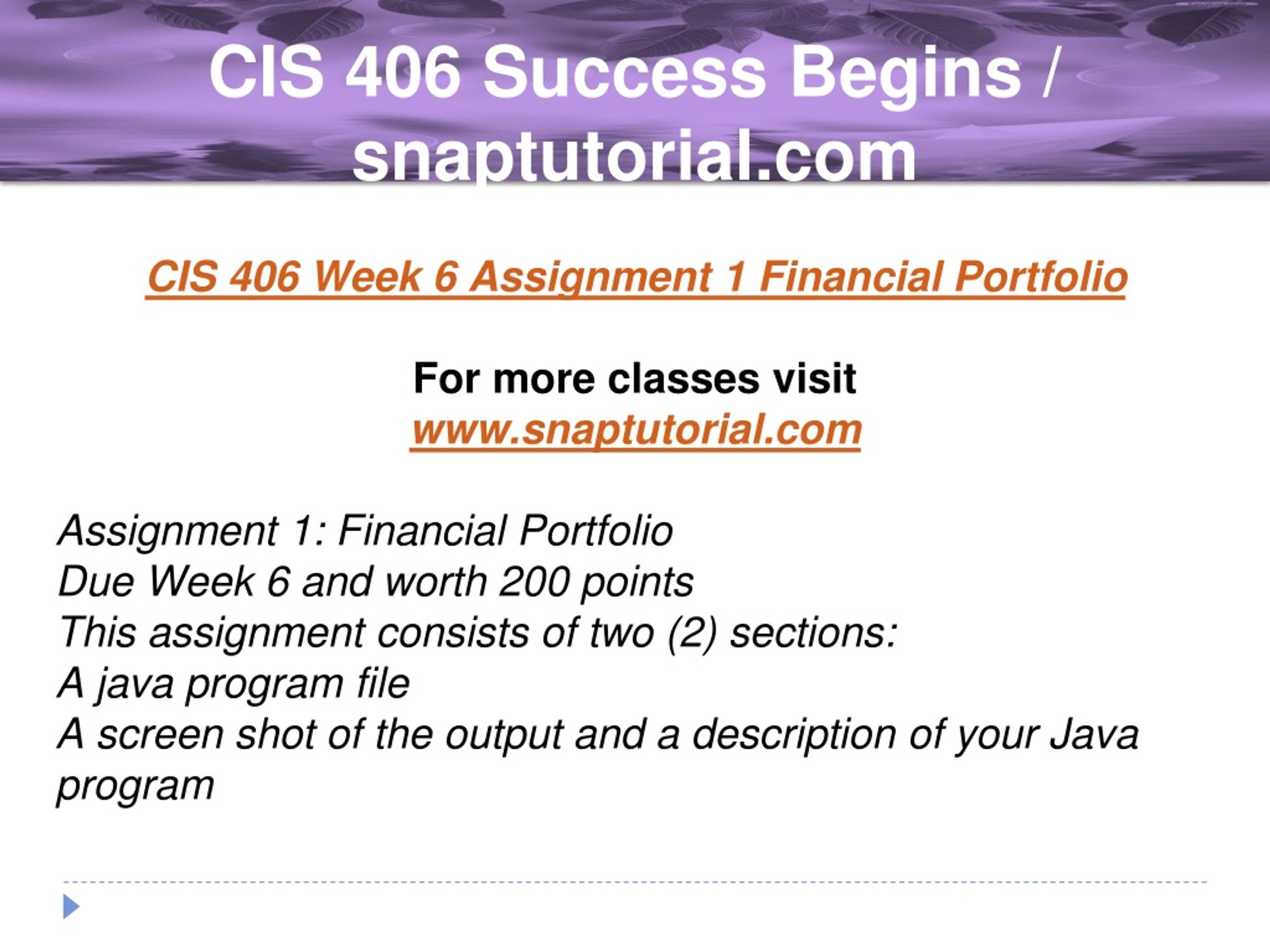 CIS 406 Success Begins / snaptutorial.com

CIS 406 Week 6 Assignment 1 Financial Portfolio

For more classes visit
www.snaptutorial.com

Assignment 1: Financial Portfolio
Due Week 6 and worth 200 points
This assignment consists of two (2) sections:
A java program file
A screen shot of the output and a description of your Java program